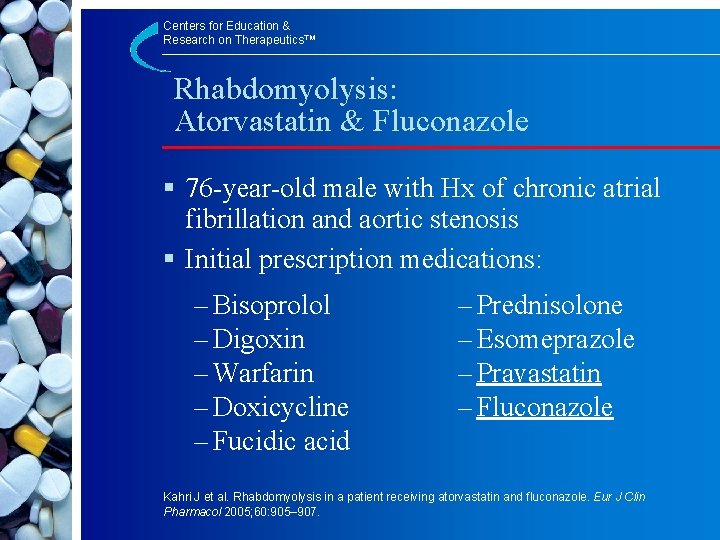 Centers for Education &
Research on Therapeutics™

Rhabdomyolysis:
Atorvastatin & Fluconazole

▪ 76-year-old male with Hx of chronic atrial fibrillation and aortic stenosis

▪ Initial prescription medications:

– Bisoprolol
– Digoxin
– Warfarin
– Doxicycline
– Fucidic acid

– Prednisolone
– Esomeprazole
– Pravastatin
– Fluconazole

Kahri J et al. Rhabdomyolysis in a patient receiving atorvastatin and fluconazole. Eur J Clin Pharmacol 2005;60:905–907.